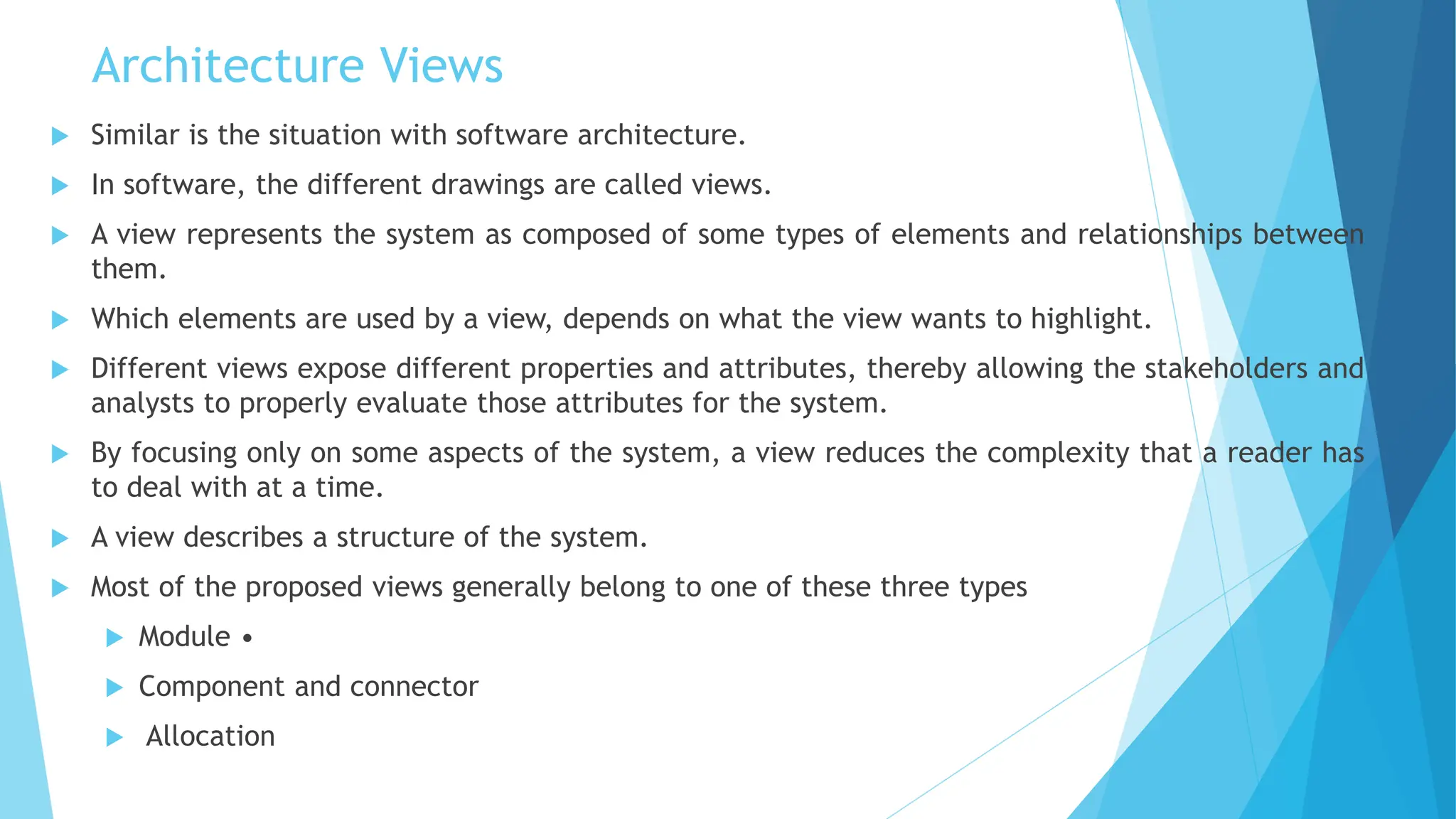 Architecture Views

Similar is the situation with software architecture.

In software, the different drawings are called views.

A view represents the system as composed of some types of elements and relationships between them.

Which elements are used by a view, depends on what the view wants to highlight.

Different views expose different properties and attributes, thereby allowing the stakeholders and analysts to properly evaluate those attributes for the system.

By focusing only on some aspects of the system, a view reduces the complexity that a reader has to deal with at a time.

A view describes a structure of the system.

Most of the proposed views generally belong to one of these three types

Module •

Component and connector

Allocation